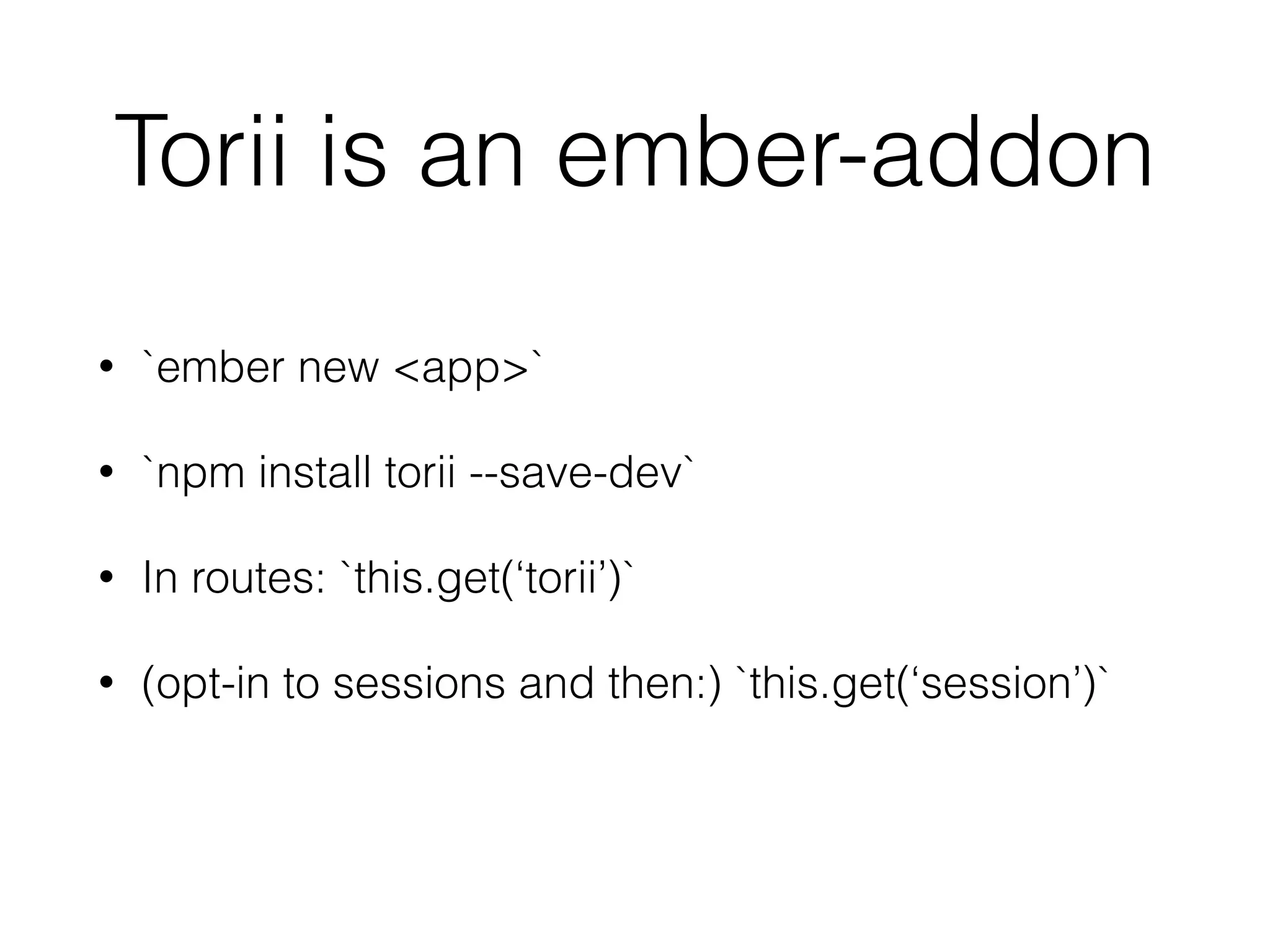 Torii is an ember-addon

• `ember new <app>`

• `npm install torii --save-dev`

• In routes: `this.get(‘torii’)`

• (opt-in to sessions and then:) `this.get(‘session’)`